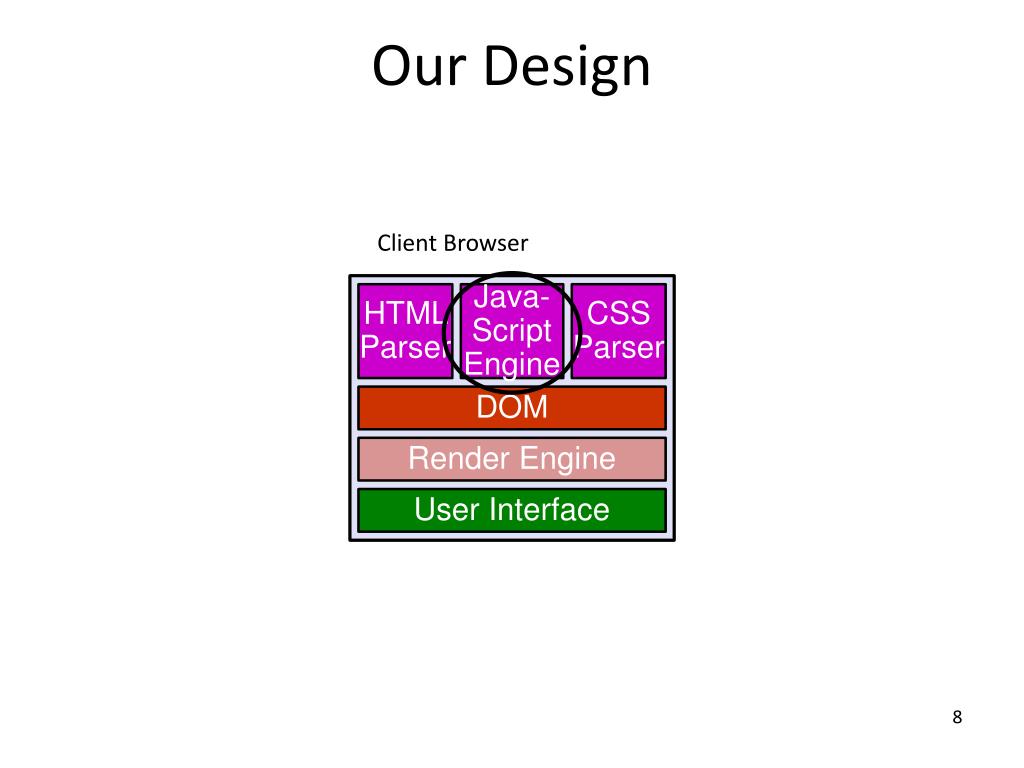 Our Design

Client Browser

HTML Parser

Java-Script Engine

CSS Parser

DOM

Render Engine

User Interface

8